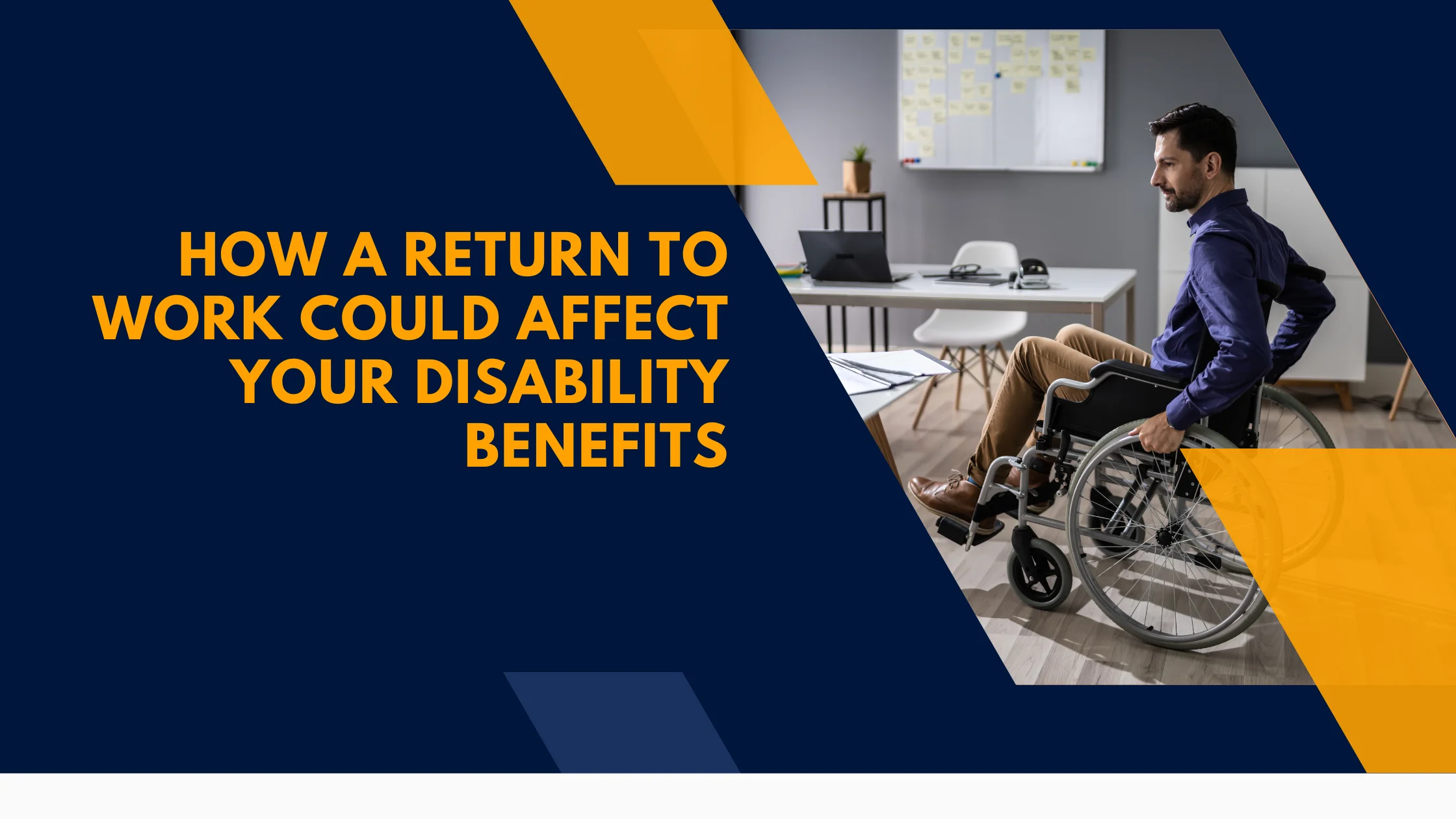 HOW A RETURN TO WORK COULD AFFECT YOUR DISABILITY BENEFITS